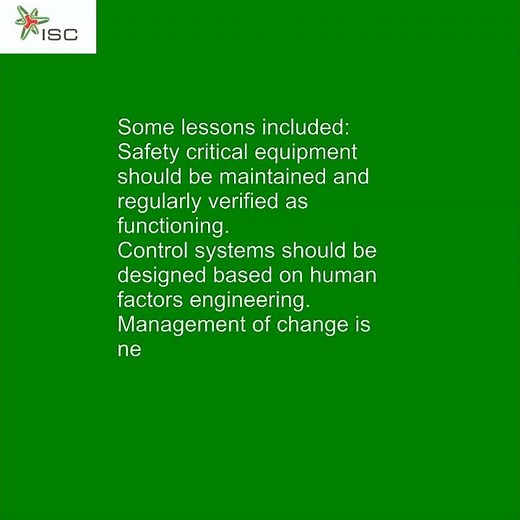 ISC

Some lessons included:
Safety critical equipment should be maintained and regularly verified as functioning.
Control systems should be designed based on human factors engineering.
Management of change is ne